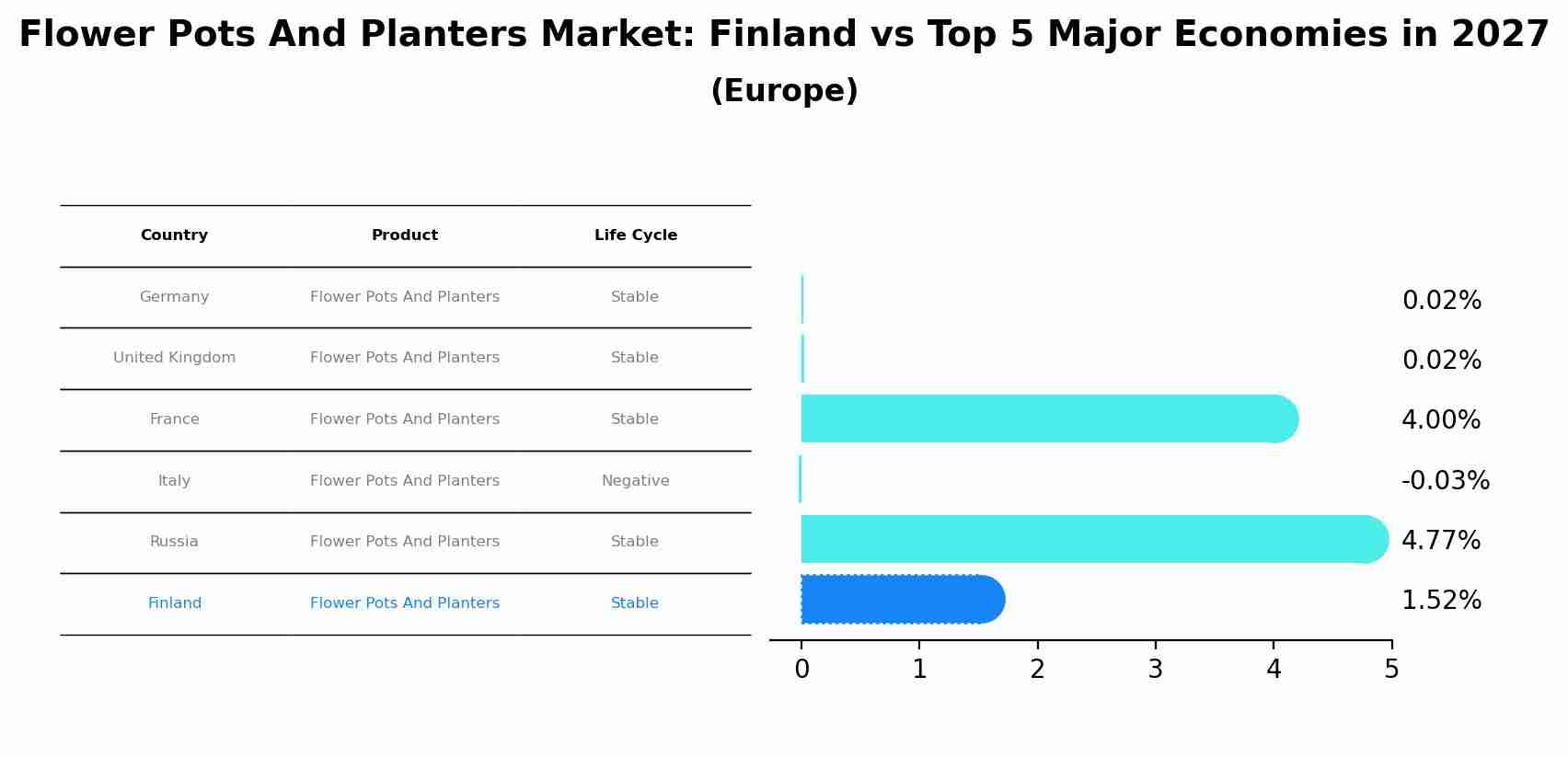 Flower Pots And Planters Market: Finland vs Top 5 Major Economies in 2027
(Europe)

| Country | Product | Life Cycle |
|---|---|---|
| Germany | Flower Pots And Planters | Stable |
| United Kingdom | Flower Pots And Planters | Stable |
| France | Flower Pots And Planters | Stable |
| Italy | Flower Pots And Planters | Negative |
| Russia | Flower Pots And Planters | Stable |
| Finland | Flower Pots And Planters | Stable |

0.02%
0.02%
4.00%
-0.03%
4.77%
1.52%

0 1 2 3 4 5